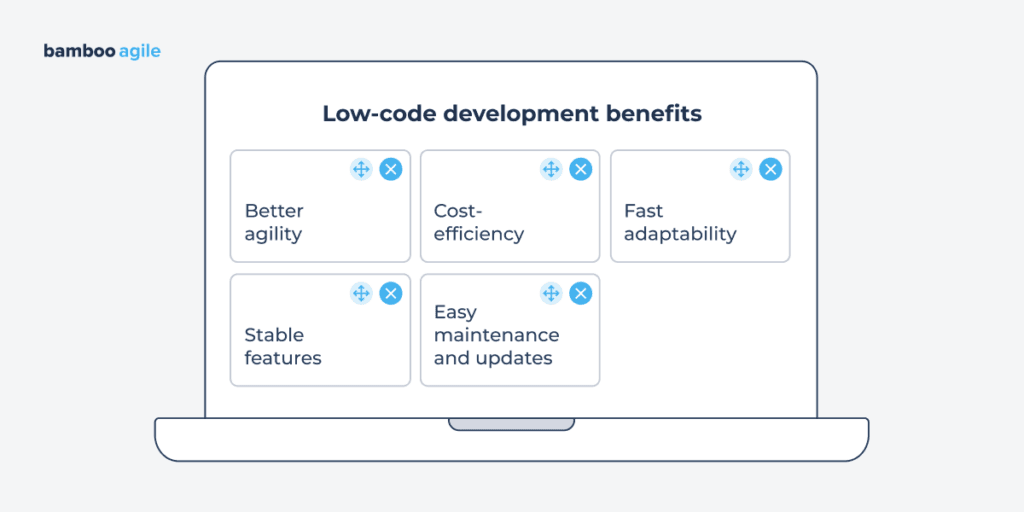 bamboo agile

Low-code development benefits

Better agility

Cost-efficiency

Fast adaptability

Stable features

Easy maintenance and updates